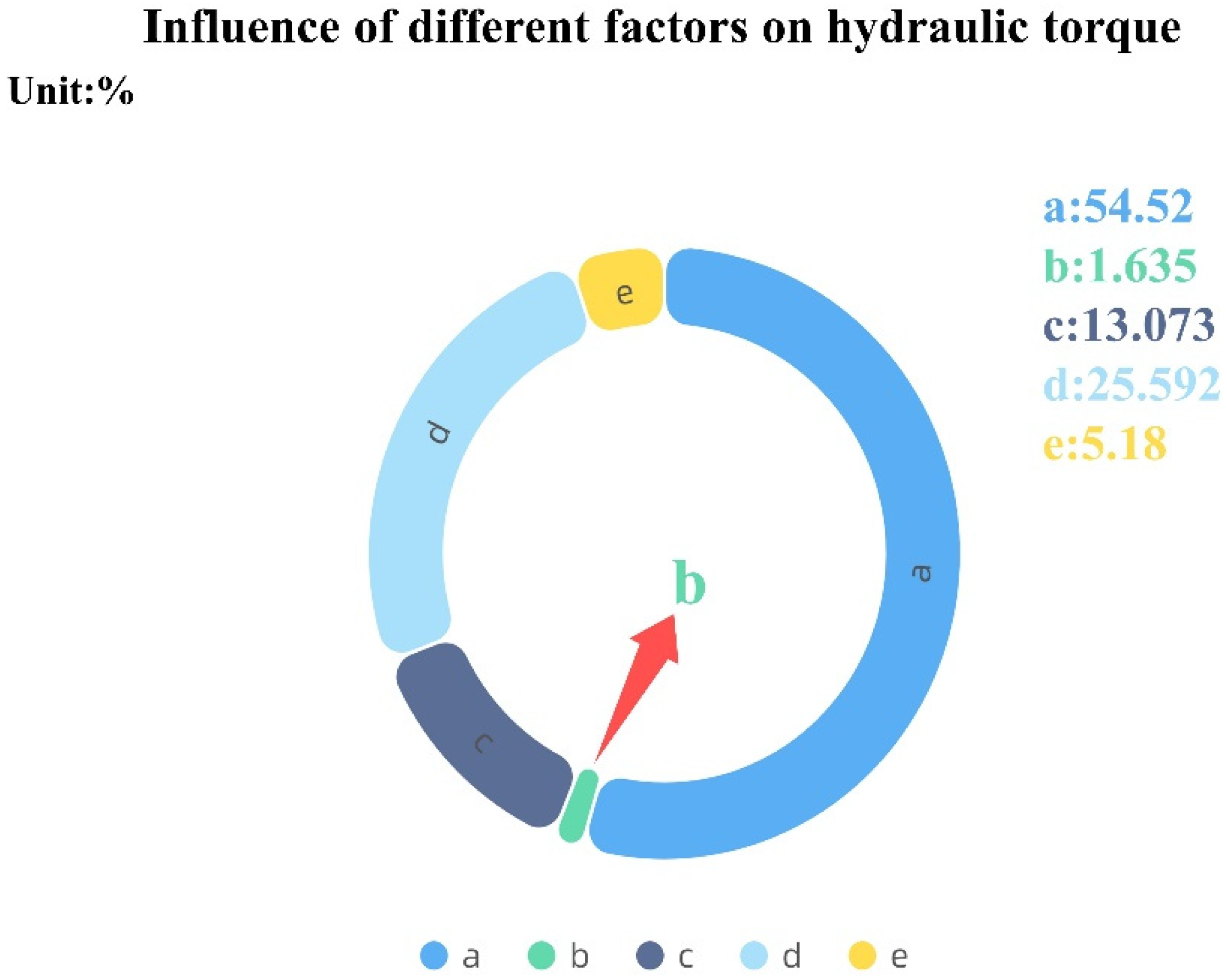 Influence of different factors on hydraulic torque

Unit:%

a:54.52
b:1.635
c:13.073
d:25.592
e:5.18

e

d

a

b

c

a b c d e